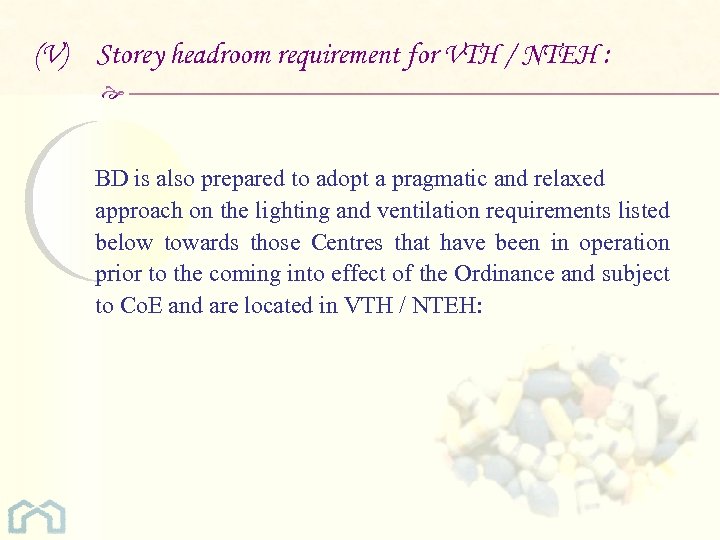 (V) Storey headroom requirement for VTH / NTEH :

BD is also prepared to adopt a pragmatic and relaxed approach on the lighting and ventilation requirements listed below towards those Centres that have been in operation prior to the coming into effect of the Ordinance and subject to CoE and are located in VTH / NTEH: